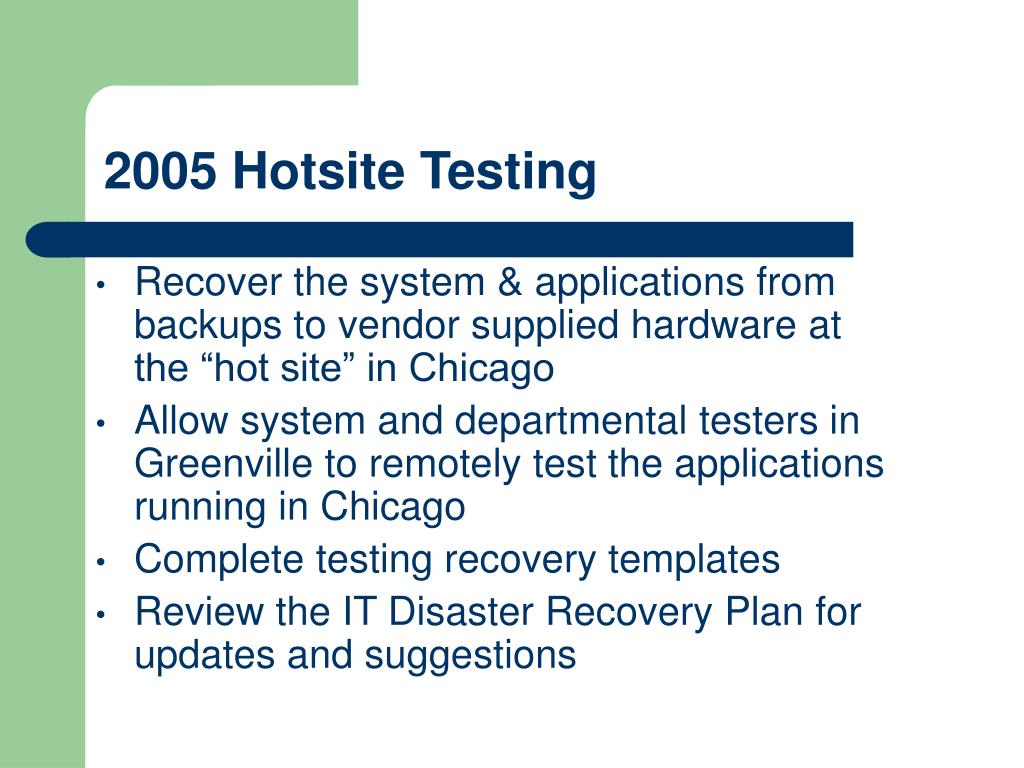 2005 Hotsite Testing

• Recover the system & applications from backups to vendor supplied hardware at the “hot site” in Chicago
• Allow system and departmental testers in Greenville to remotely test the applications running in Chicago
• Complete testing recovery templates
• Review the IT Disaster Recovery Plan for updates and suggestions